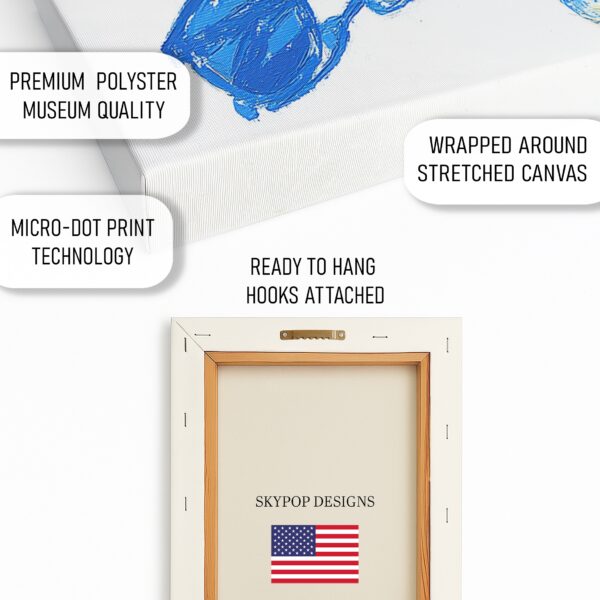 PREMIUM POLYSTER MUSEUM QUALITY

WRAPPED AROUND STRETCHED CANVAS

MICRO-DOT PRINT TECHNOLOGY

READY TO HANG HOOKS ATTACHED

SKYPOP DESIGNS